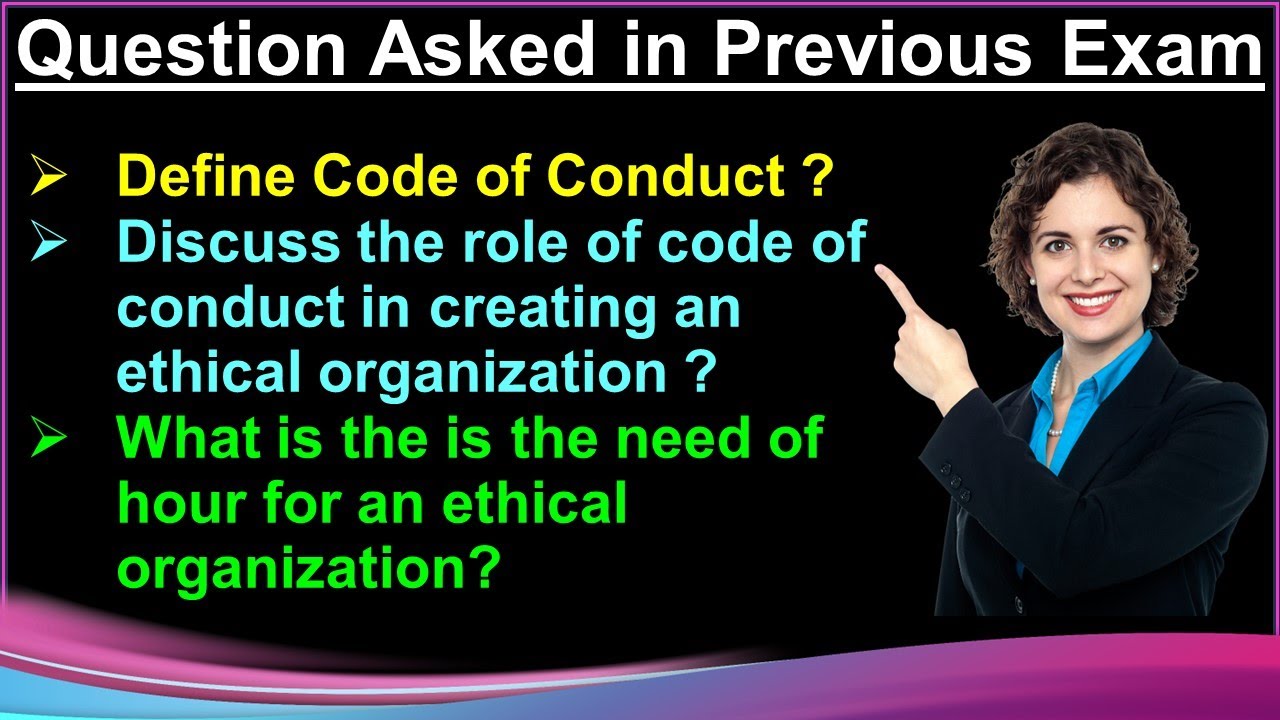 Question Asked in Previous Exam

➢ Define Code of Conduct ?
➢ Discuss the role of code of conduct in creating an ethical organization ?
➢ What is the is the need of hour for an ethical organization?